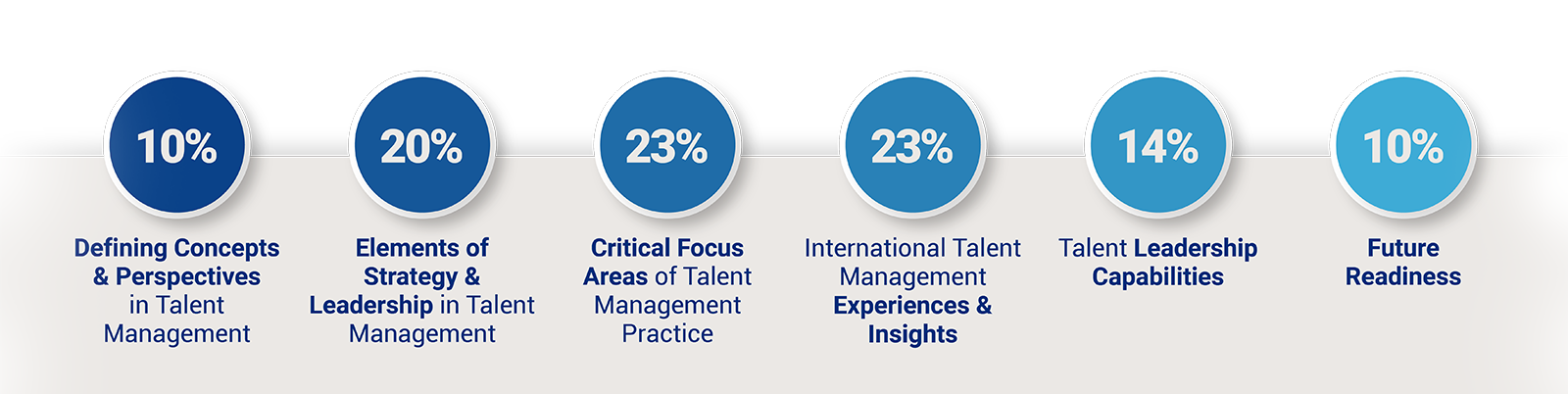 10%

Defining Concepts & Perspectives in Talent Management

20%

Elements of Strategy & Leadership in Talent Management

23%

Critical Focus Areas of Talent Management Practice

23%

International Talent Management Experiences & Insights

14%

Talent Leadership Capabilities

10%

Future Readiness